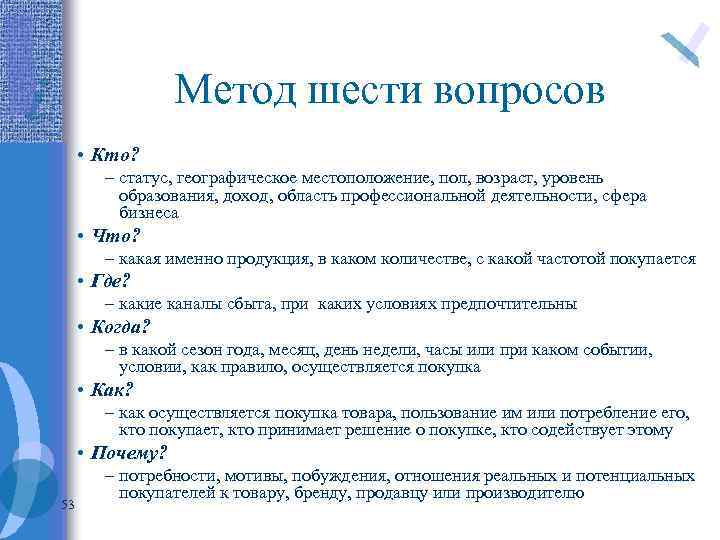 Метод шести вопросов

• Кто?
– статус, географическое местоположение, пол, возраст, уровень образования, доход, область профессиональной деятельности, сфера бизнеса
• Что?
– какая именно продукция, в каком количестве, с какой частотой покупается
• Где?
– какие каналы сбыта, при каких условиях предпочтительны
• Когда?
– в какой сезон года, месяц, день недели, часы или при каком событии, условии, как правило, осуществляется покупка
• Как?
– как осуществляется покупка товара, пользование им или потребление его, кто покупает, кто принимает решение о покупке, кто содействует этому
• Почему?
– потребности, мотивы, побуждения, отношения реальных и потенциальных покупателей к товару, бренду, продавцу или производителю

53